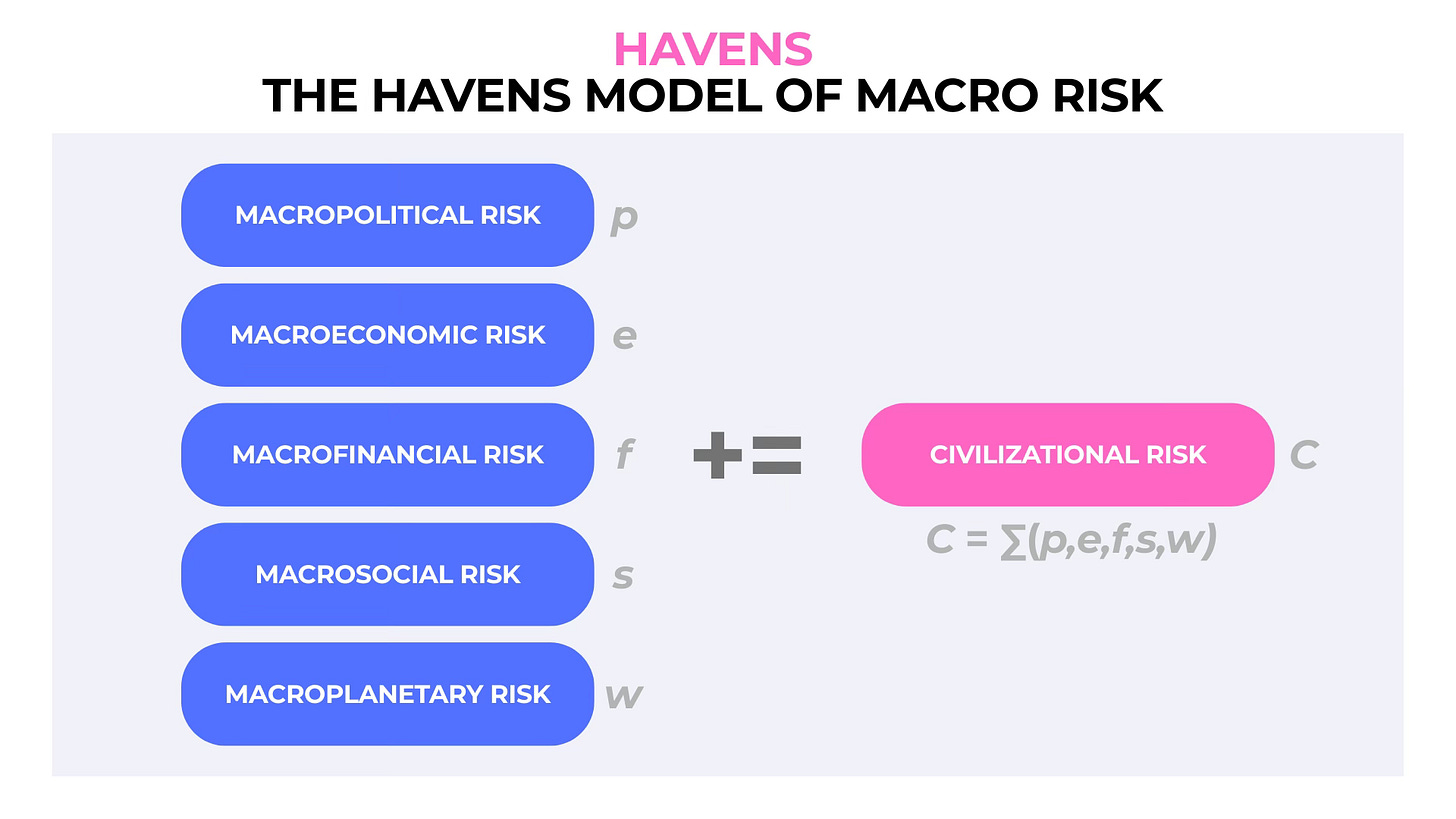 HAVENS
THE HAVENS MODEL OF MACRO RISK

MACROPOLITICAL RISK $p$

MACROECONOMIC RISK $e$

MACROFINANCIAL RISK $f$

MACROSOCIAL RISK $s$

MACROPLANETARY RISK $w$

+=

CIVILIZATIONAL RISK $C$

$C = \sum(p,e,f,s,w)$